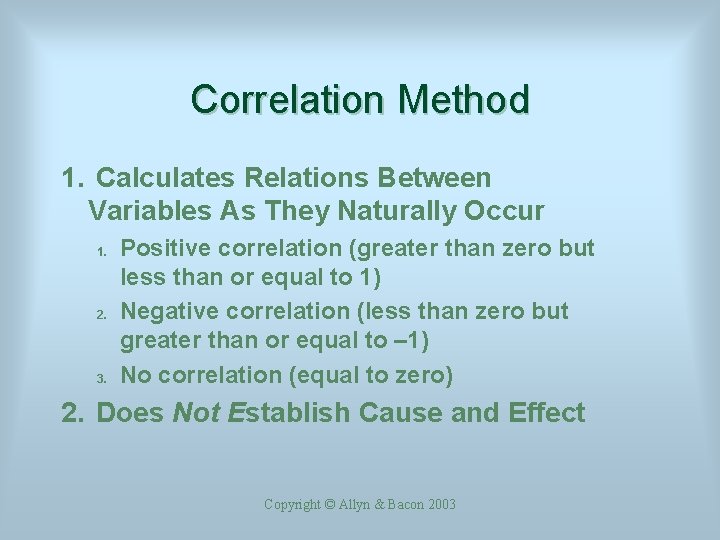 Correlation Method

1. Calculates Relations Between Variables As They Naturally Occur

1. Positive correlation (greater than zero but less than or equal to 1)
2. Negative correlation (less than zero but greater than or equal to –1)
3. No correlation (equal to zero)

2. Does Not Establish Cause and Effect

Copyright © Allyn & Bacon 2003